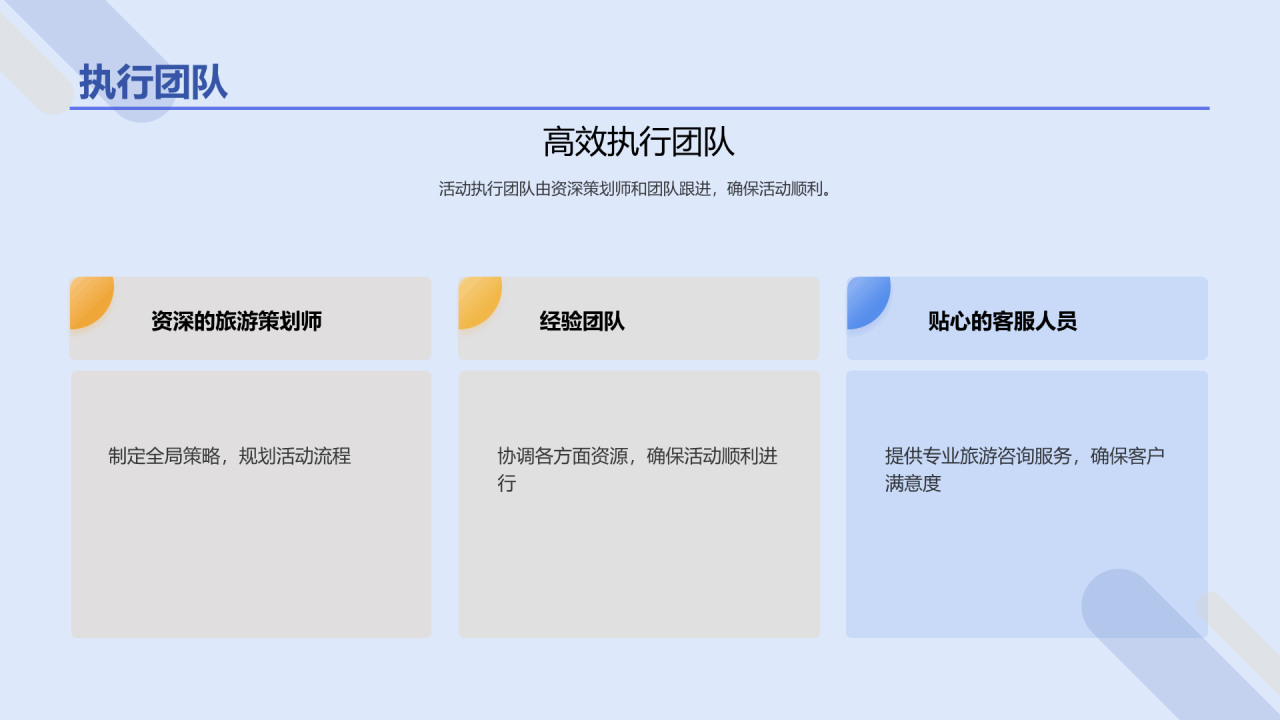 执行团队

高效执行团队

活动执行团队由资深策划师和团队跟进，确保活动顺利。

资深的旅游策划师

制定全局策略，规划活动流程

经验团队

协调各方面资源，确保活动顺利进行

贴心的客服人员

提供专业旅游咨询服务，确保客户满意度